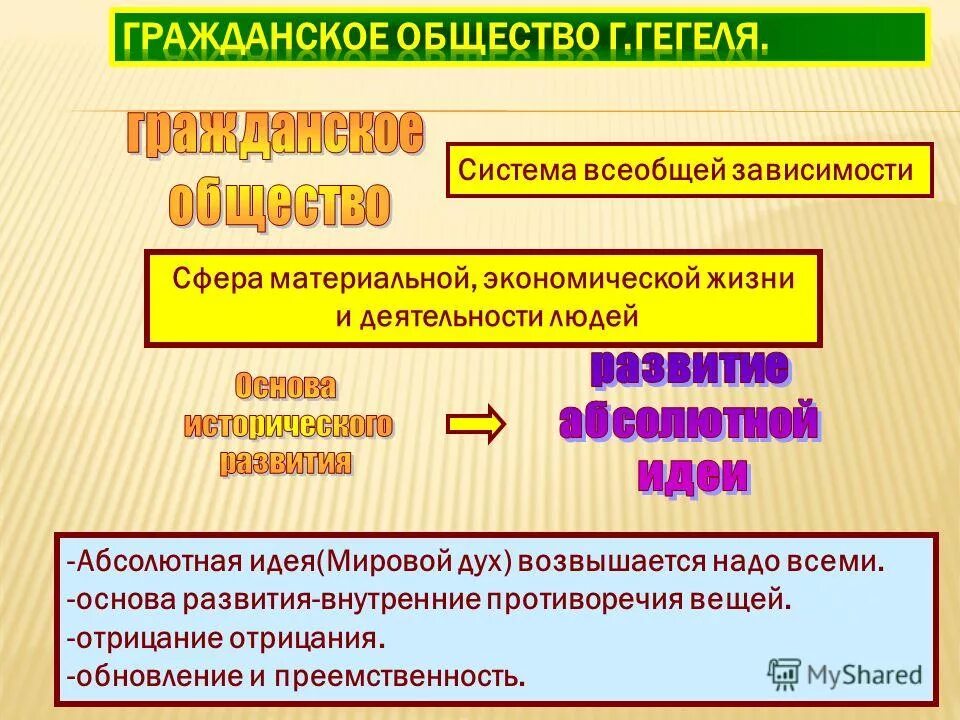 ГРАЖДАНСКОЕ ОБЩЕСТВО Г.ГЕГЕЛЯ.

гражданское общество

Система всеобщей зависимости

Сфера материальной, экономической жизни и деятельности людей

Основа исторического развития

развитие абсолютной идеи

-Абсолютная идея(Мировой дух) возвышается надо всеми.
-основа развития-внутренние противоречия вещей.
-отрицание отрицания.
-обновление и преемственность.

MyShared